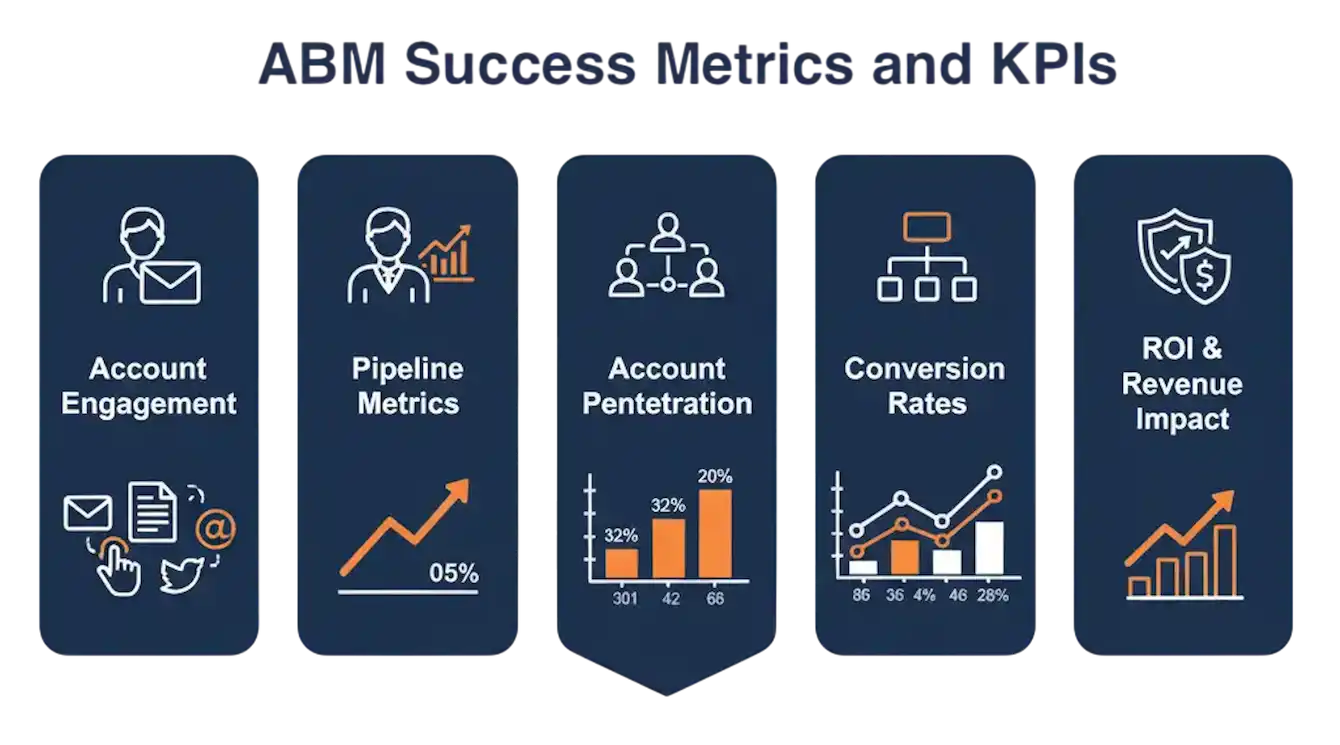 ABM Success Metrics and KPIs

Account Engagement

@

Pipeline Metrics

05%

Account Pentetration

32%

32%

20%

301

42

66

Conversion Rates

86

36

4%

46

28%

ROI & Revenue Impact

$